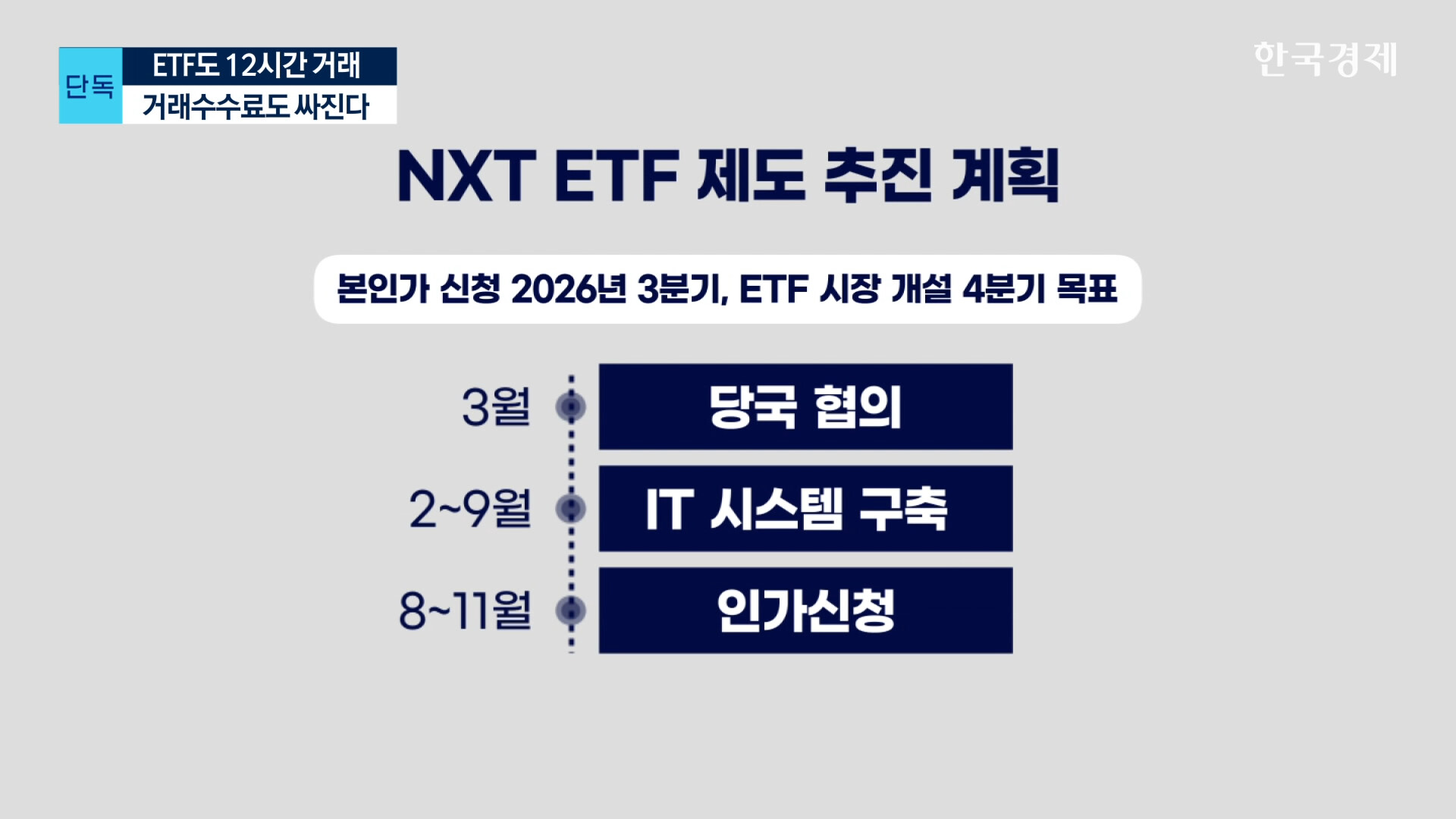 단독
ETF도 12시간 거래
거래수수료도 싸진다

한국경제

NXT ETF 제도 추진 계획

본인가 신청 2026년 3분기, ETF 시장 개설 4분기 목표

3월 당국 협의
2~9월 IT 시스템 구축
8~11월 인가신청